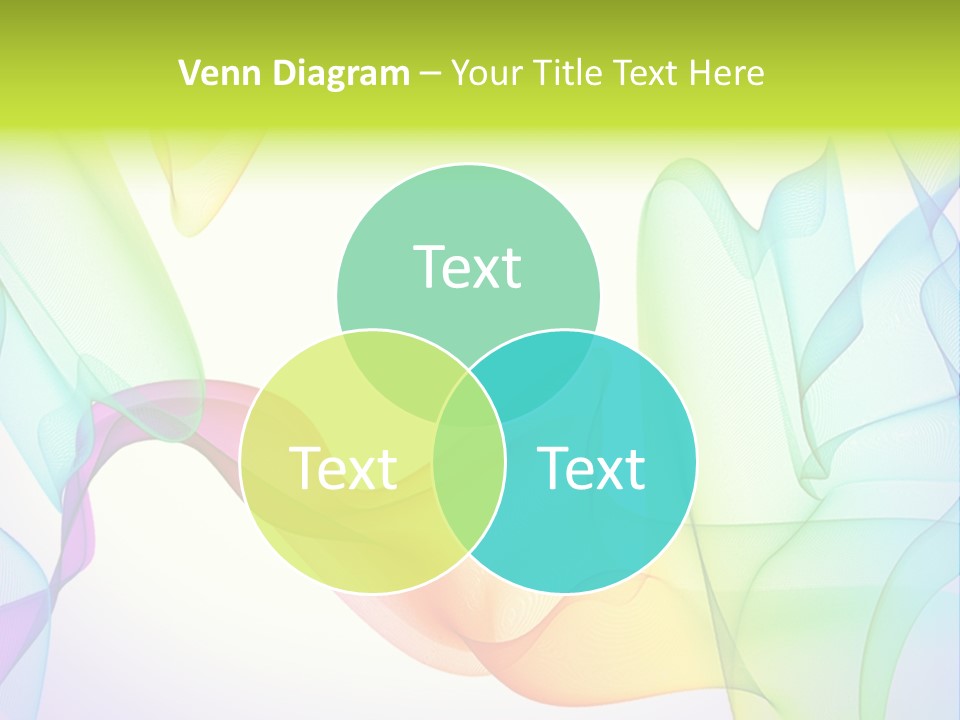 Venn Diagram – Your Title Text Here

Text

Text

Text